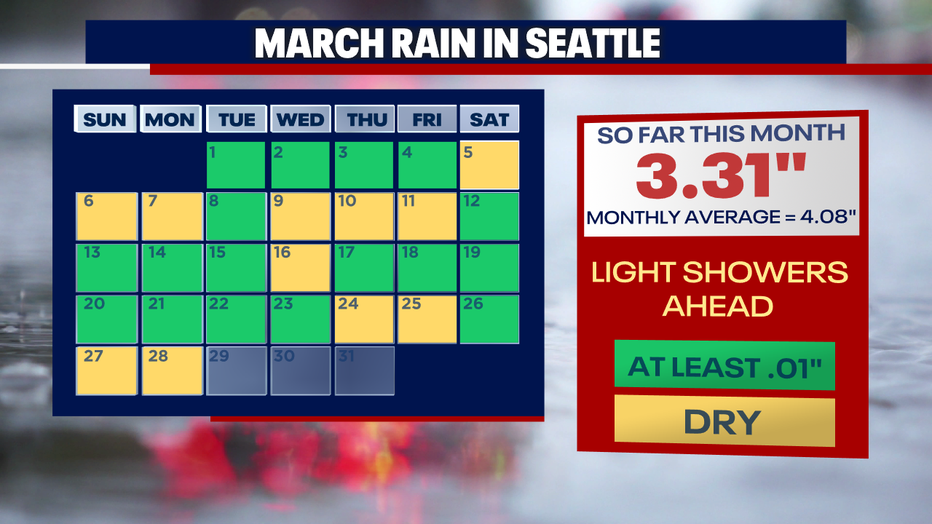 MARCH RAIN IN SEATTLE

| SUN | MON | TUE | WED | THU | FRI | SAT |
|---|---|---|---|---|---|---|
| | | 1 | 2 | 3 | 4 | 5 |
| 6 | 7 | 8 | 9 | 10 | 11 | 12 |
| 13 | 14 | 15 | 16 | 17 | 18 | 19 |
| 20 | 21 | 22 | 23 | 24 | 25 | 26 |
| 27 | 28 | 29 | 30 | 31 | | |

SO FAR THIS MONTH
3.31"
MONTHLY AVERAGE = 4.08"

LIGHT SHOWERS AHEAD

AT LEAST .01"

DRY